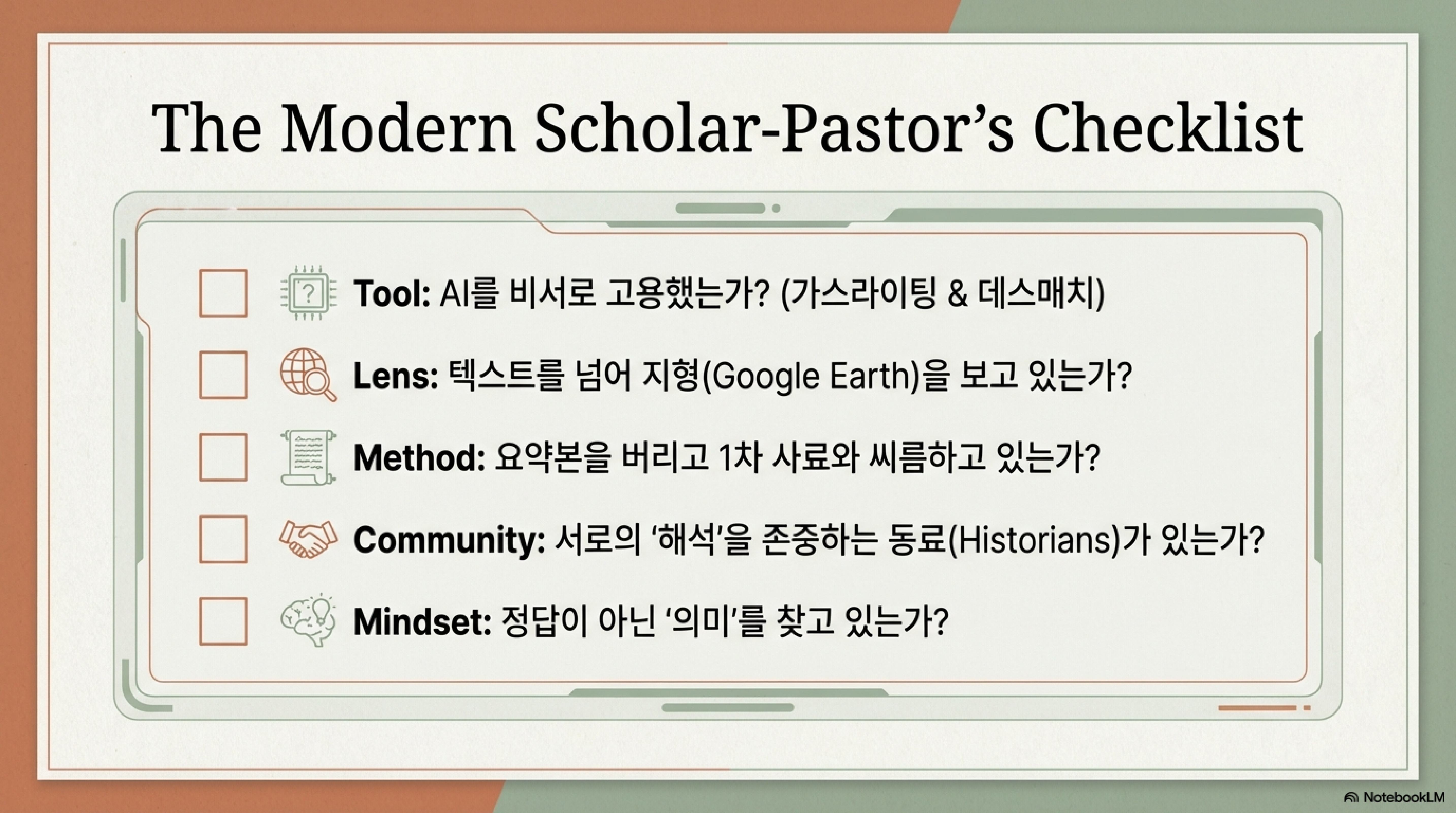 The Modern Scholar-Pastor's Checklist

Tool: AI를 비서로 고용했는가? (가스라이팅 & 데스매치)

Lens: 텍스트를 넘어 지형(Google Earth)을 보고 있는가?

Method: 요약본을 버리고 1차 사료와 씨름하고 있는가?

Community: 서로의 '해석'을 존중하는 동료(Historians)가 있는가?

Mindset: 정답이 아닌 '의미'를 찾고 있는가?

NotebookLM